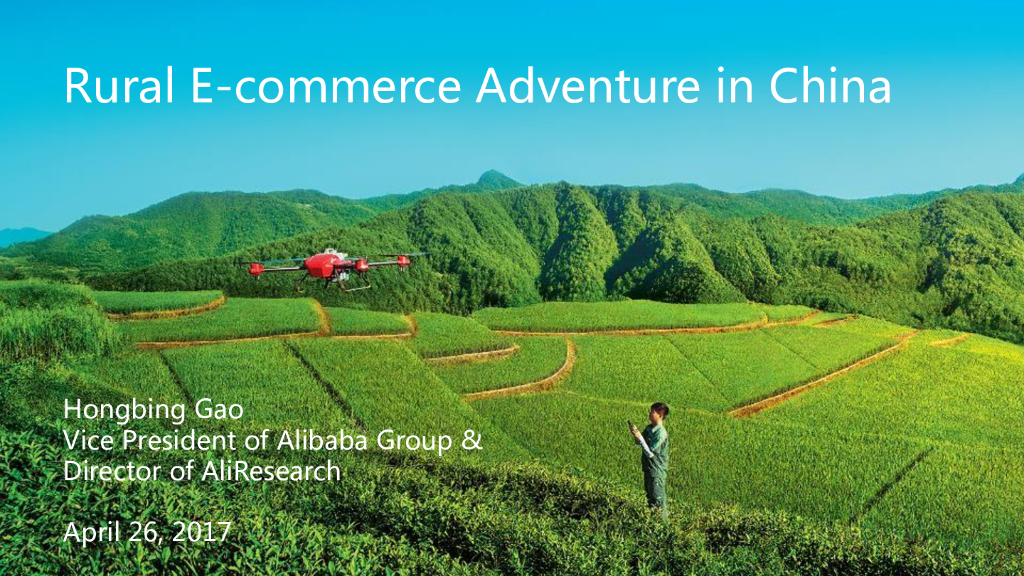 Rural E-commerce Adventure in China

Hongbing Gao
Vice President of Alibaba Group &
Director of AliResearch

April 26, 2017